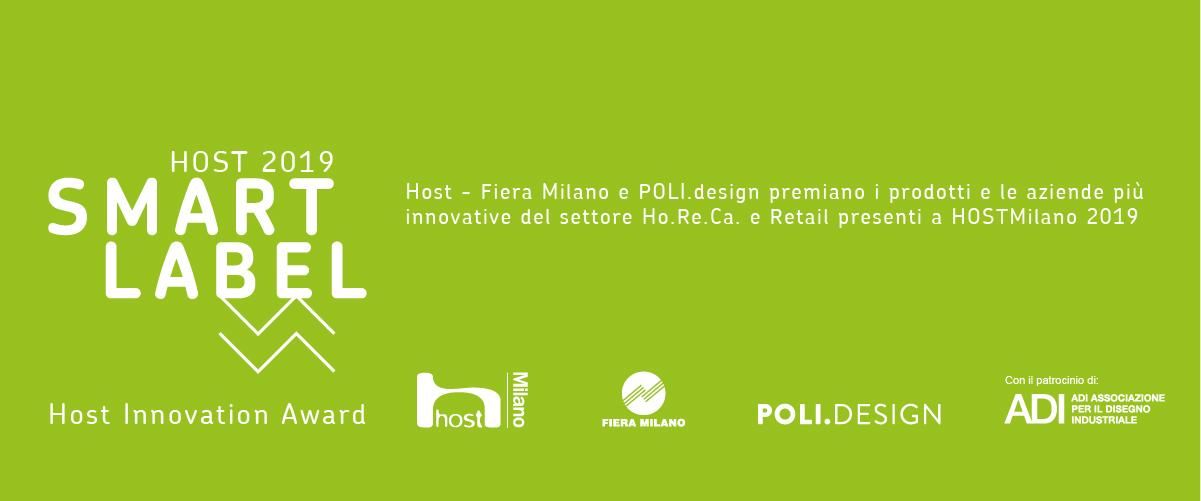 HOST 2019
SMART
LABEL

Host - Fiera Milano e POLI.design premiano i prodotti e le aziende più innovative del settore Ho.Re.Ca. e Retail presenti a HOSTMilano 2019

Host Innovation Award

host Milano

FIERA MILANO

POLI.DESIGN

Con il patrocinio di:
ADI ADI ASSOCIAZIONE PER IL DISEGNO INDUSTRIALE